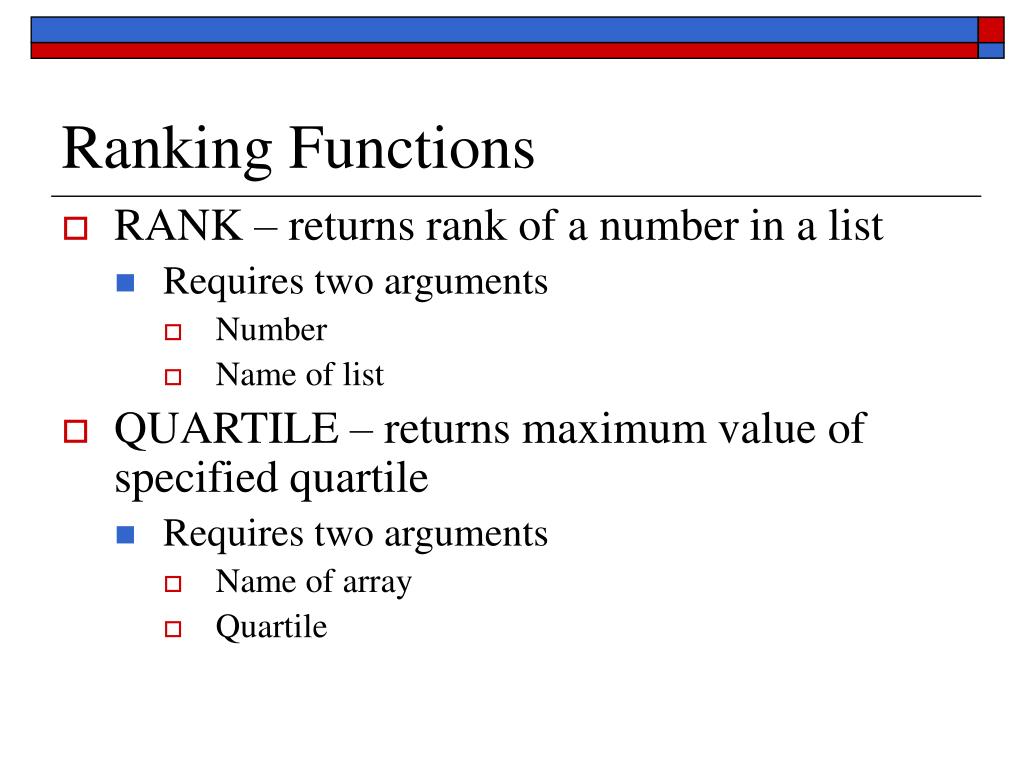 Ranking Functions

RANK – returns rank of a number in a list

Requires two arguments

Number

Name of list

QUARTILE – returns maximum value of specified quartile

Requires two arguments

Name of array

Quartile